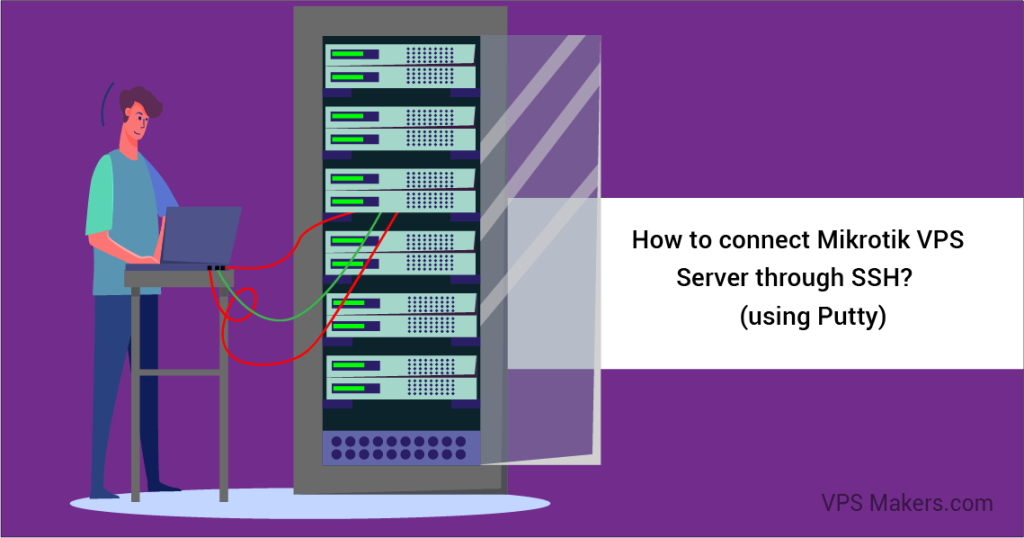 How to connect Mikrotik VPS Server through SSH? (using Putty)

VPS Makers.com